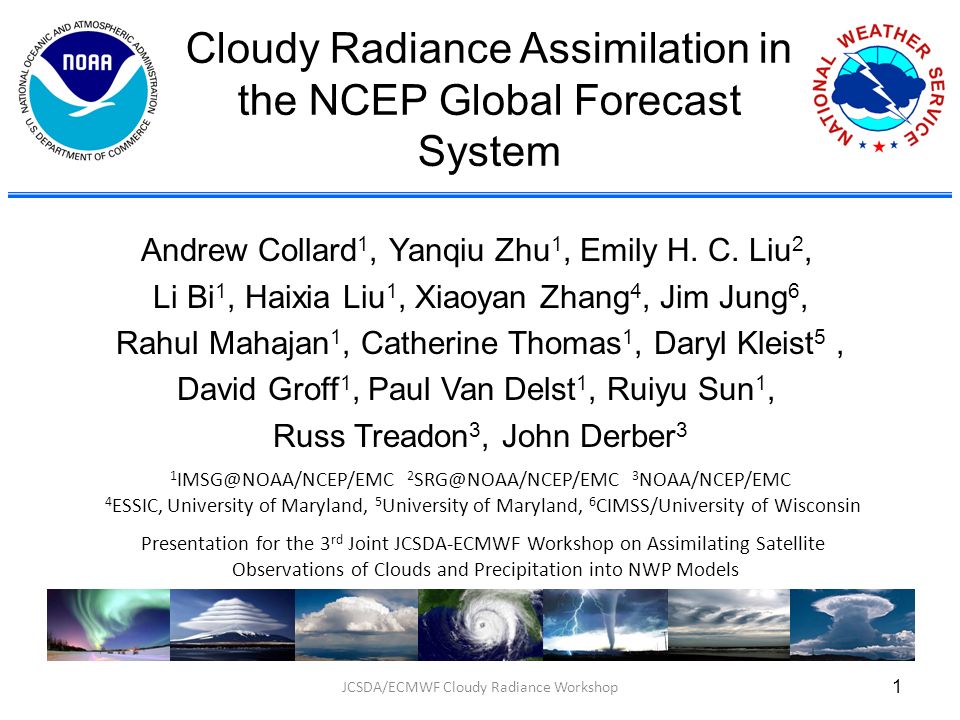 NATIONAL OCEANIC AND ATMOSPHERIC ADMINISTRATION
NOAA
U.S. DEPARTMENT OF COMMERCE

Cloudy Radiance Assimilation in the NCEP Global Forecast System

NATIONAL WEATHER SERVICE

Andrew Collard$^1$, Yanqiu Zhu$^1$, Emily H. C. Liu$^2$, Li Bi$^1$, Haixia Liu$^1$, Xiaoyan Zhang$^4$, Jim Jung$^6$, Rahul Mahajan$^1$, Catherine Thomas$^1$, Daryl Kleist$^5$ , David Groff$^1$, Paul Van Delst$^1$, Ruiyu Sun$^1$, Russ Treadon$^3$, John Derber$^3$

$^1$IMSG@NOAA/NCEP/EMC $^2$SRG@NOAA/NCEP/EMC $^3$NOAA/NCEP/EMC
$^4$ESSIC, University of Maryland, $^5$University of Maryland, $^6$CIMSS/University of Wisconsin

Presentation for the 3$^{rd}$ Joint JCSDA-ECMWF Workshop on Assimilating Satellite Observations of Clouds and Precipitation into NWP Models

JCSDA/ECMWF Cloudy Radiance Workshop

1